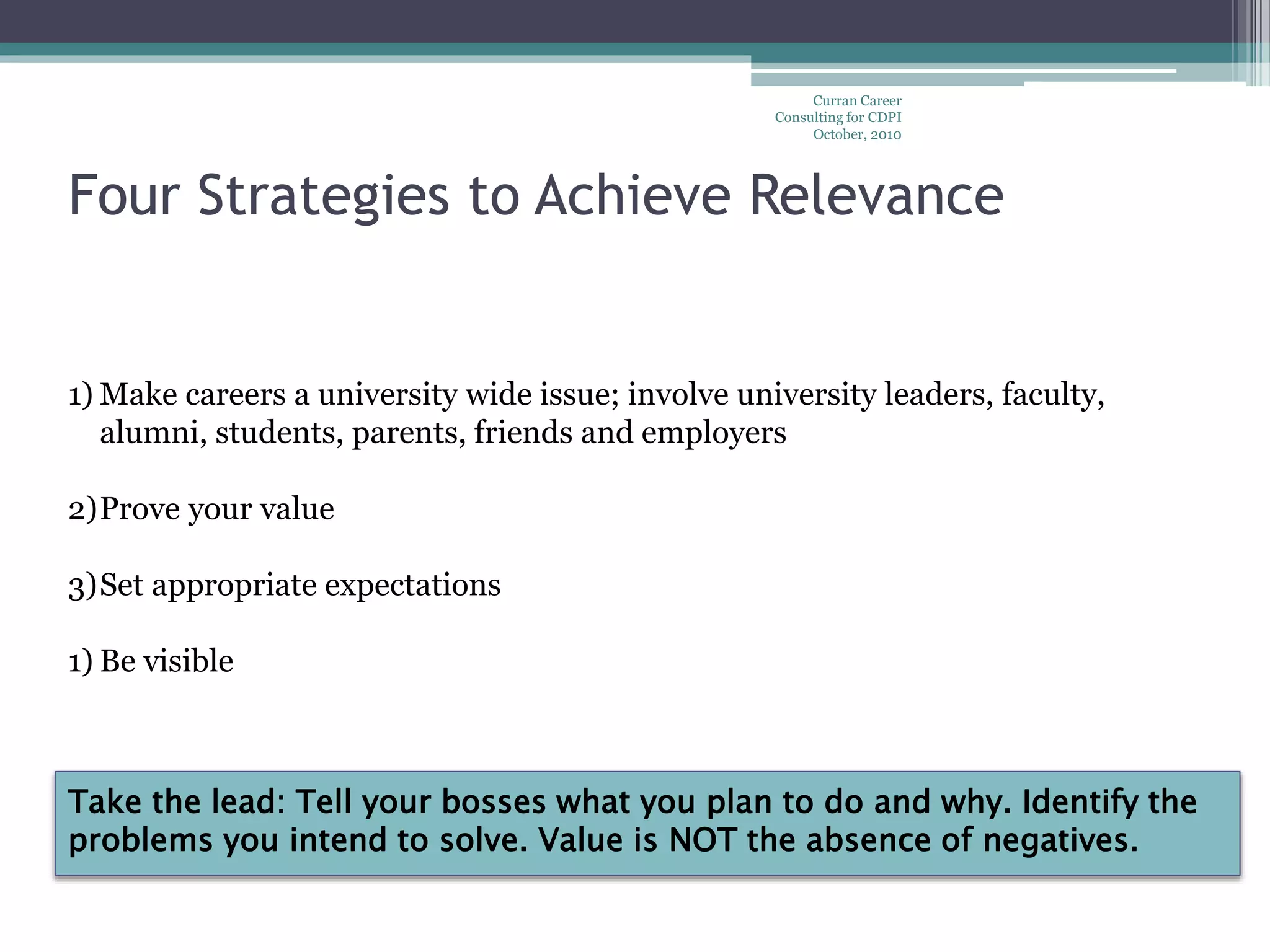 Curran Career Consulting for CDPI October, 2010

Four Strategies to Achieve Relevance

1) Make careers a university wide issue; involve university leaders, faculty, alumni, students, parents, friends and employers

2) Prove your value

3) Set appropriate expectations

1) Be visible

Take the lead: Tell your bosses what you plan to do and why. Identify the problems you intend to solve. Value is NOT the absence of negatives.